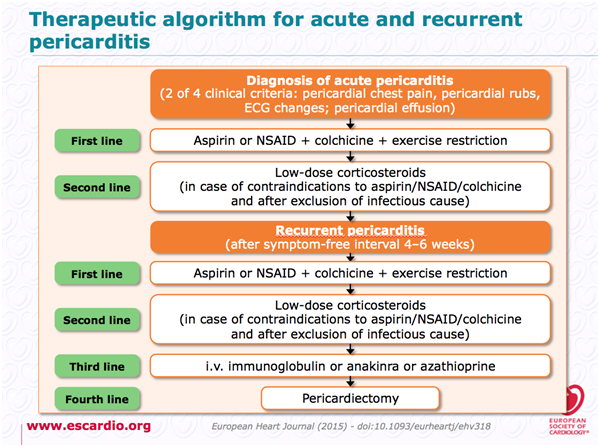 Therapeutic algorithm for acute and recurrent pericarditis

Diagnosis of acute pericarditis
(2 of 4 clinical criteria: pericardial chest pain, pericardial rubs, ECG changes; pericardial effusion)

First line
Aspirin or NSAID + colchicine + exercise restriction

Second line
Low-dose corticosteroids
(in case of contraindications to aspirin/NSAID/colchicine and after exclusion of infectious cause)

Recurrent pericarditis
(after symptom-free interval 4–6 weeks)

First line
Aspirin or NSAID + colchicine + exercise restriction

Second line
Low-dose corticosteroids
(in case of contraindications to aspirin/NSAID/colchicine and after exclusion of infectious cause)

Third line
i.v. immunoglobulin or anakinra or azathioprine

Fourth line
Pericardiectomy

www.escardio.org

European Heart Journal (2015) - doi:10.1093/eurheartj/ehv318

EUROPEAN SOCIETY OF CARDIOLOGY®